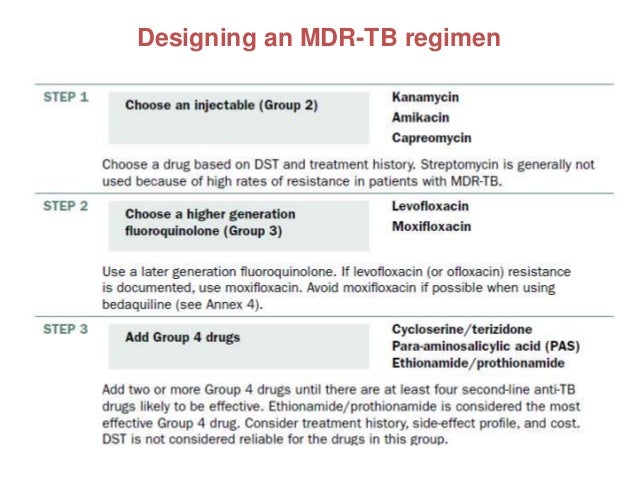 Designing an MDR-TB regimen

STEP 1

Choose an injectable (Group 2)

Kanamycin
Amikacin
Capreomycin

Choose a drug based on DST and treatment history. Streptomycin is generally not used because of high rates of resistance in patients with MDR-TB.

STEP 2

Choose a higher generation fluoroquinolone (Group 3)

Levofloxacin
Moxifloxacin

Use a later generation fluoroquinolone. If levofloxacin (or ofloxacin) resistance is documented, use moxifloxacin. Avoid moxifloxacin if possible when using bedaquiline (see Annex 4).

STEP 3

Add Group 4 drugs

Cycloserine/terizidone
Para-aminosalicylic acid (PAS)
Ethionamide/prothionamide

Add two or more Group 4 drugs until there are at least four second-line anti-TB drugs likely to be effective. Ethionamide/prothionamide is considered the most effective Group 4 drug. Consider treatment history, side-effect profile, and cost. DST is not considered reliable for the drugs in this group.